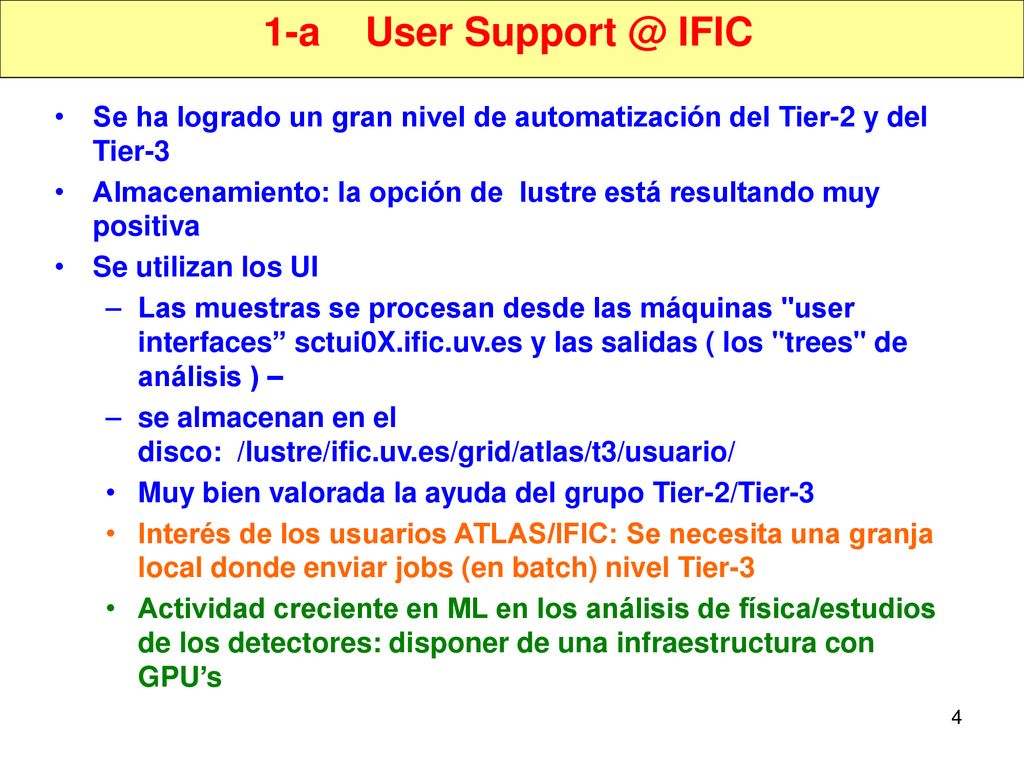 1-a User Support @ IFIC

• Se ha logrado un gran nivel de automatización del Tier-2 y del Tier-3
• Almacenamiento: la opción de lustre está resultando muy positiva
• Se utilizan los UI
– Las muestras se procesan desde las máquinas "user interfaces” sctui0X.ific.uv.es y las salidas ( los "trees" de análisis ) –
– se almacenan en el disco: /lustre/ific.uv.es/grid/atlas/t3/usuario/
• Muy bien valorada la ayuda del grupo Tier-2/Tier-3
• Interés de los usuarios ATLAS/IFIC: Se necesita una granja local donde enviar jobs (en batch) nivel Tier-3
• Actividad creciente en ML en los análisis de física/estudios de los detectores: disponer de una infraestructura con GPU’s

4